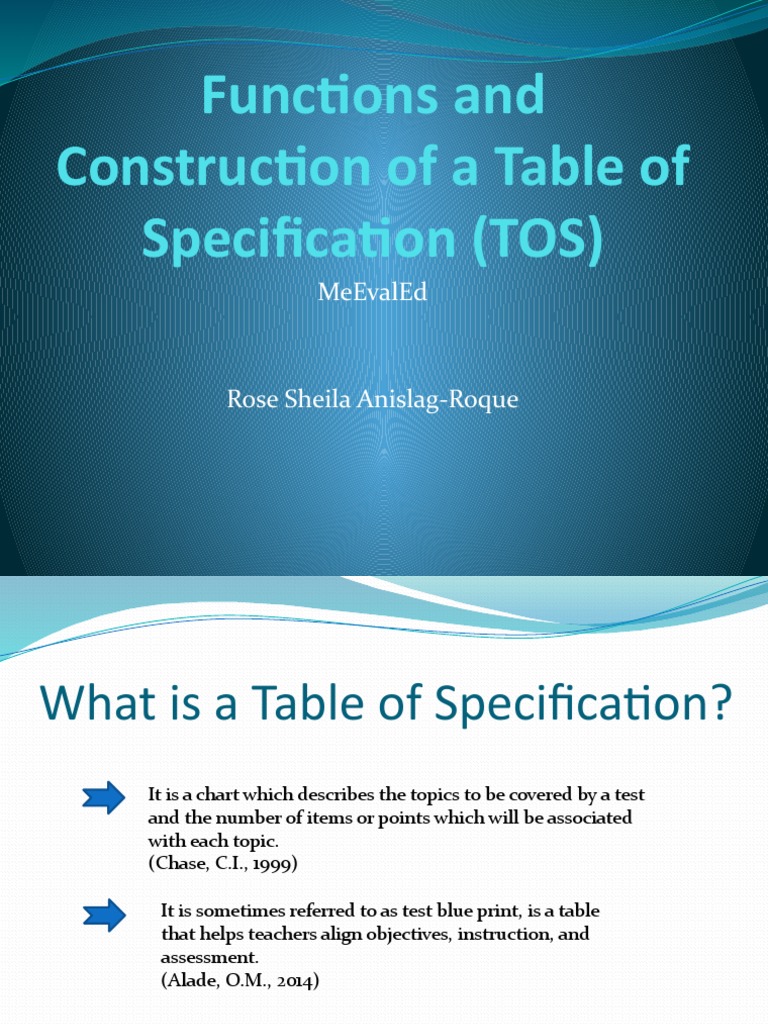 Functions and Construction of a Table of Specification (TOS)

MeEvalEd

Rose Sheila Anislag-Roque

What is a Table of Specification?

It is a chart which describes the topics to be covered by a test and the number of items or points which will be associated with each topic.
(Chase, C.I., 1999)

It is sometimes referred to as test blue print, is a table that helps teachers align objectives, instruction, and assessment.
(Alade, O.M., 2014)